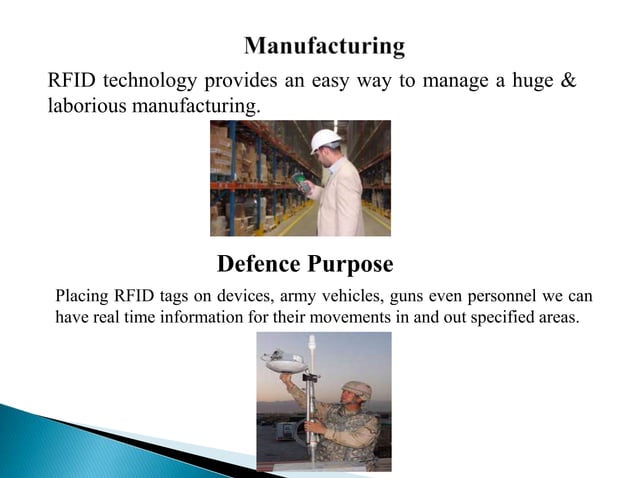 Manufacturing

RFID technology provides an easy way to manage a huge & laborious manufacturing.

Defence Purpose

Placing RFID tags on devices, army vehicles, guns even personnel we can have real time information for their movements in and out specified areas.